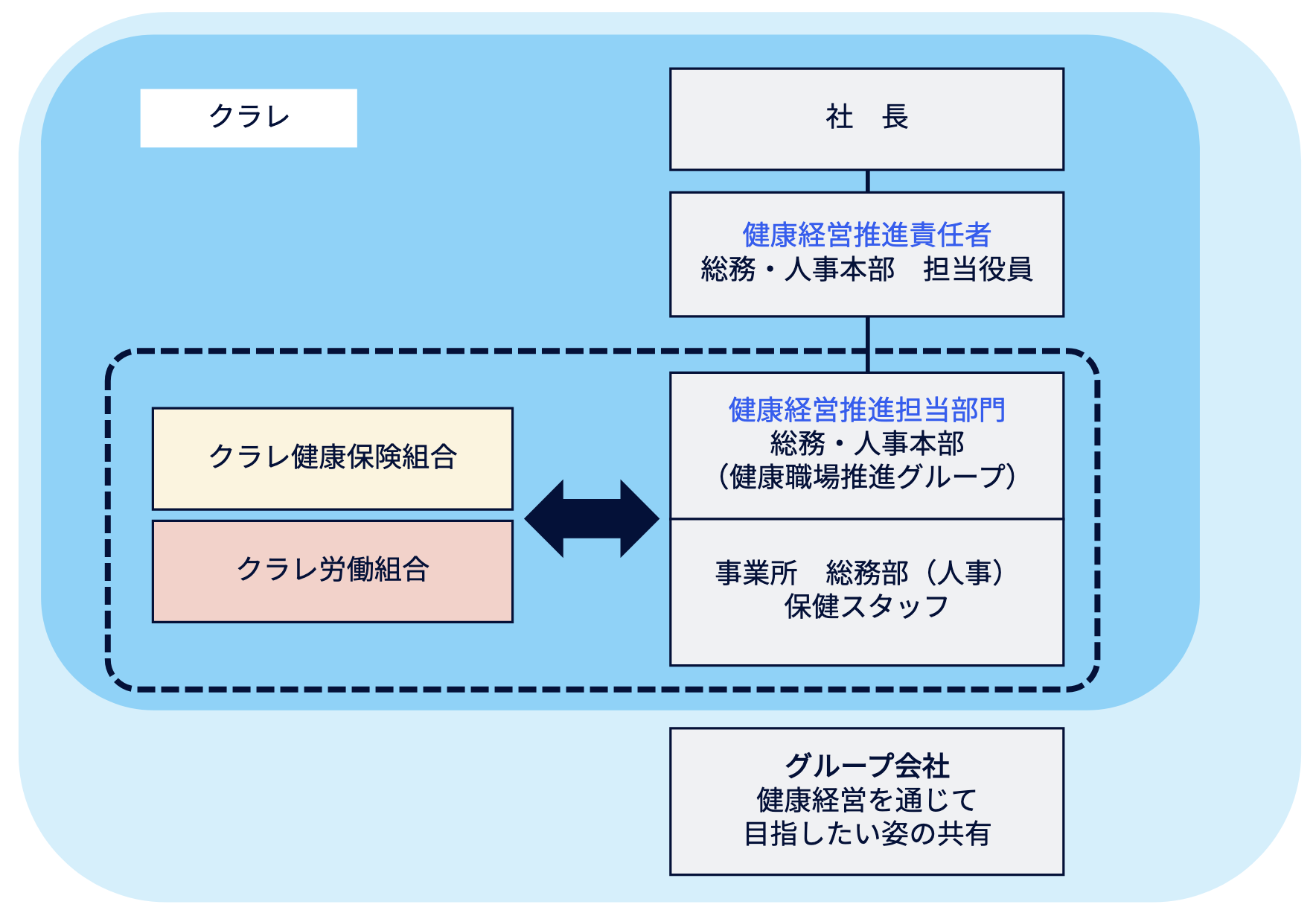 クラレ

社　長

健康経営推進責任者
総務・人事本部　担当役員

クラレ健康保険組合

クラレ労働組合

健康経営推進担当部門
総務・人事本部
（健康職場推進グループ）

事業所　総務部（人事）
保健スタッフ

グループ会社
健康経営を通じて
目指したい姿の共有